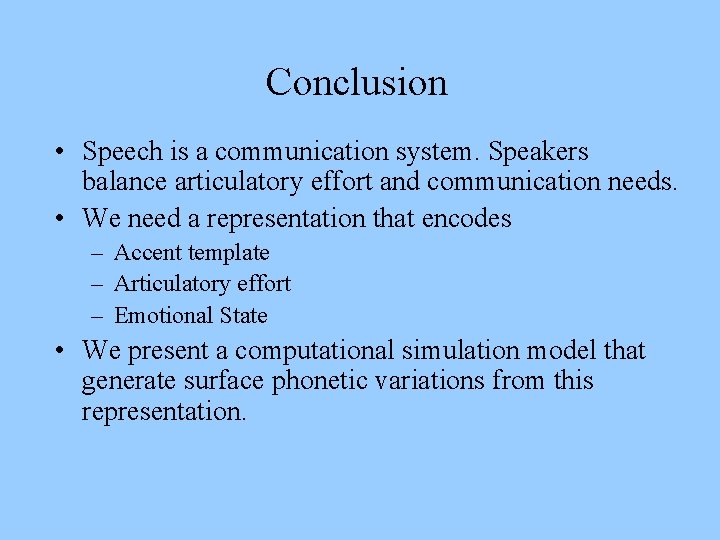 Conclusion

• Speech is a communication system. Speakers balance articulatory effort and communication needs.
• We need a representation that encodes
– Accent template
– Articulatory effort
– Emotional State
• We present a computational simulation model that generate surface phonetic variations from this representation.